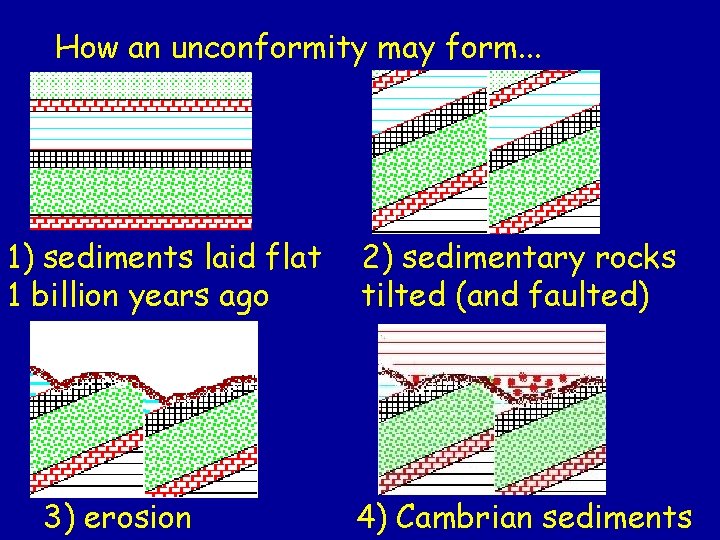 How an unconformity may form...

1) sediments laid flat
1 billion years ago

2) sedimentary rocks
tilted (and faulted)

3) erosion

4) Cambrian sediments